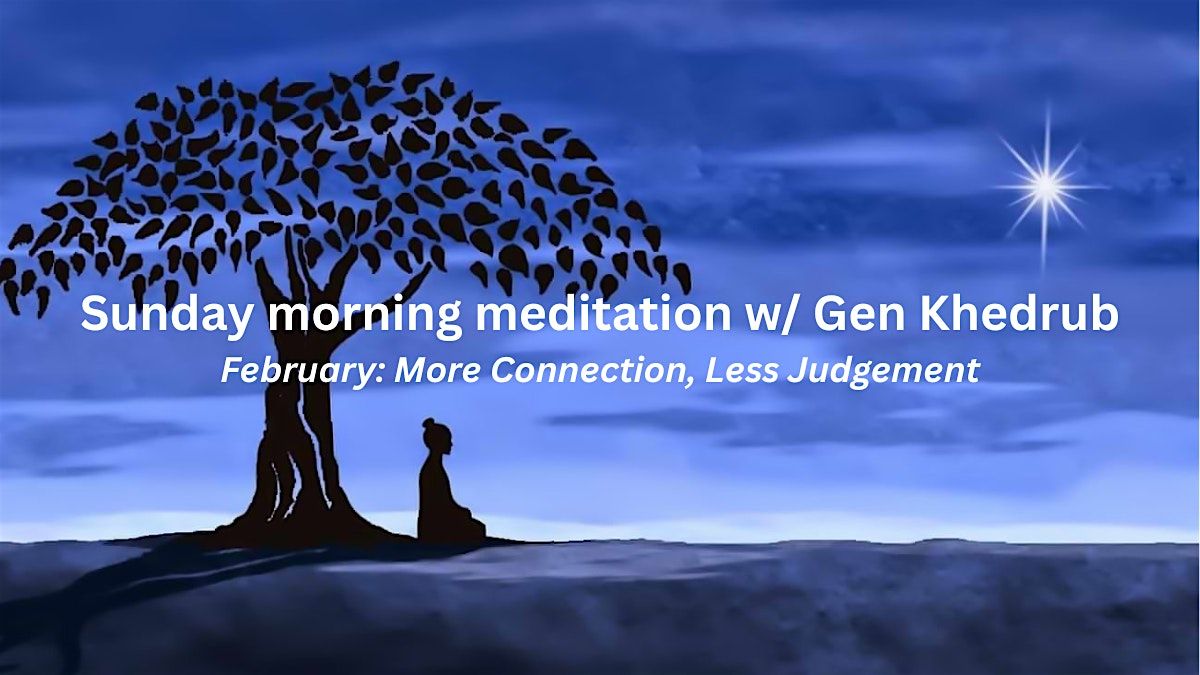 Sunday morning meditation w/ Gen Khedrub
February: More Connection, Less Judgement